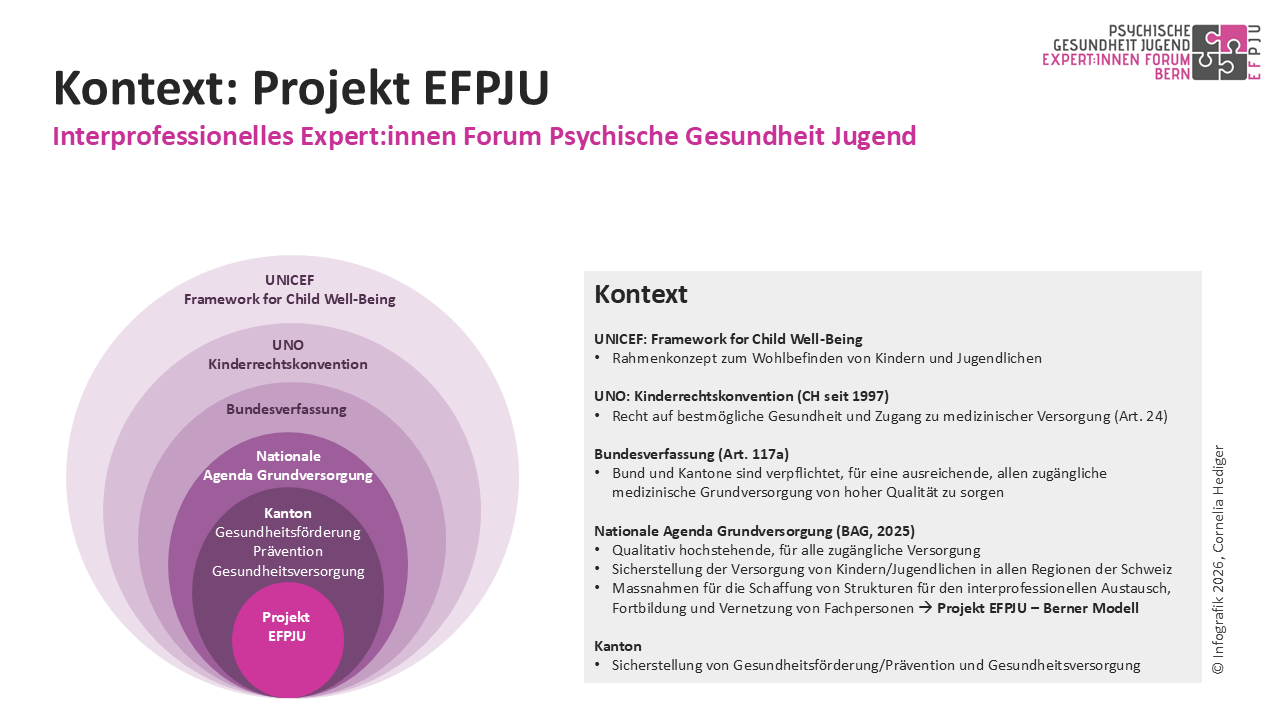 PSYCHISCHE GESUNDHEIT JUGEND
EXPERT:INNEN FORUM BERN
EFPJU

Kontext: Projekt EFPJU

Interprofessionelles Expert:innen Forum Psychische Gesundheit Jugend

UNICEF
Framework for Child Well-Being

UNO
Kinderrechtskonvention

Bundesverfassung

Nationale
Agenda Grundversorgung

Kanton
Gesundheitsförderung
Prävention
Gesundheitsversorgung

Projekt
EFPJU

Kontext

UNICEF: Framework for Child Well-Being
• Rahmenkonzept zum Wohlbefinden von Kindern und Jugendlichen

UNO: Kinderrechtskonvention (CH seit 1997)
• Recht auf bestmögliche Gesundheit und Zugang zu medizinischer Versorgung (Art. 24)

Bundesverfassung (Art. 117a)
• Bund und Kantone sind verpflichtet, für eine ausreichende, allen zugängliche medizinische Grundversorgung von hoher Qualität zu sorgen

Nationale Agenda Grundversorgung (BAG, 2025)
• Qualitativ hochstehende, für alle zugängliche Versorgung
• Sicherstellung der Versorgung von Kindern/Jugendlichen in allen Regionen der Schweiz
• Massnahmen für die Schaffung von Strukturen für den interprofessionellen Austausch, Fortbildung und Vernetzung von Fachpersonen → Projekt EFPJU – Berner Modell

Kanton
• Sicherstellung von Gesundheitsförderung/Prävention und Gesundheitsversorgung

© Infografik 2026, Cornelia Hediger